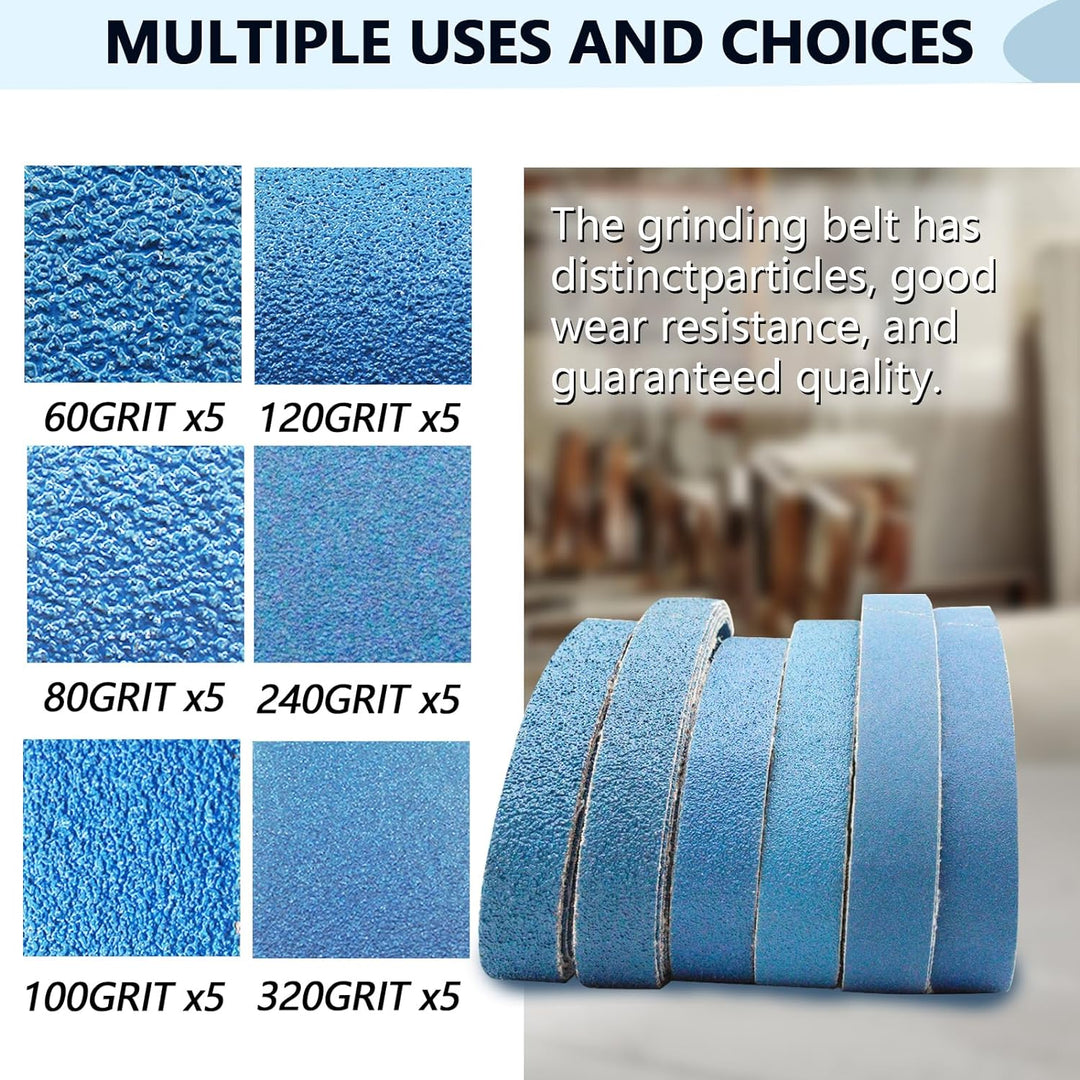 MULTIPLE USES AND CHOICES

60GRIT x5 120GRIT x5

80GRIT x5 240GRIT x5

100GRIT x5 320GRIT x5

The grinding belt has distinctparticles, good wear resistance, and guaranteed quality.